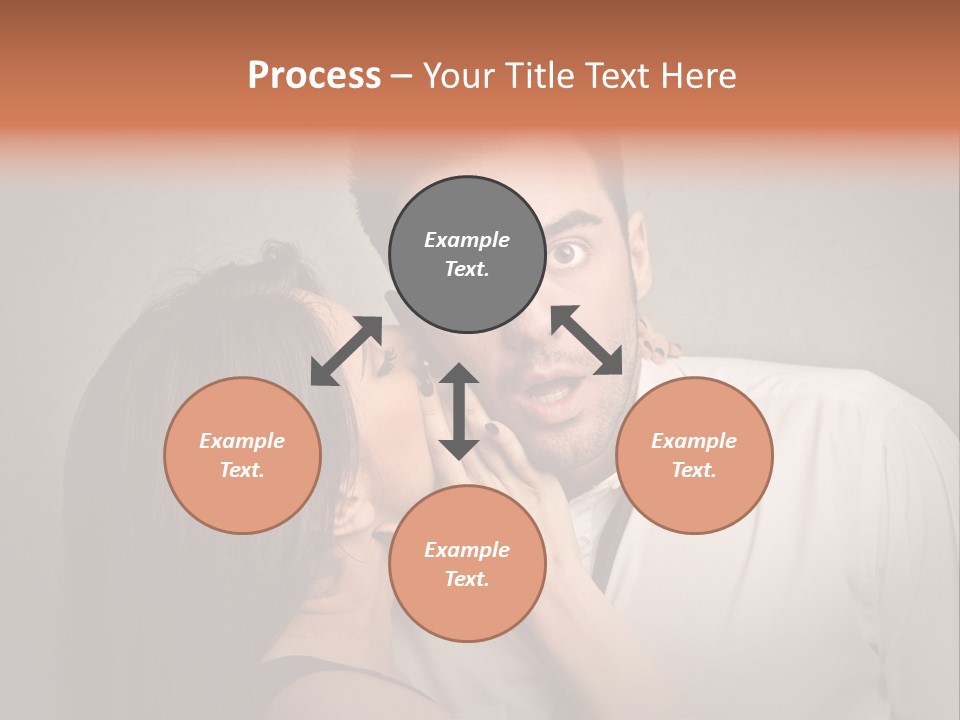 Process – Your Title Text Here

Example Text.

Example Text.

Example Text.

Example Text.